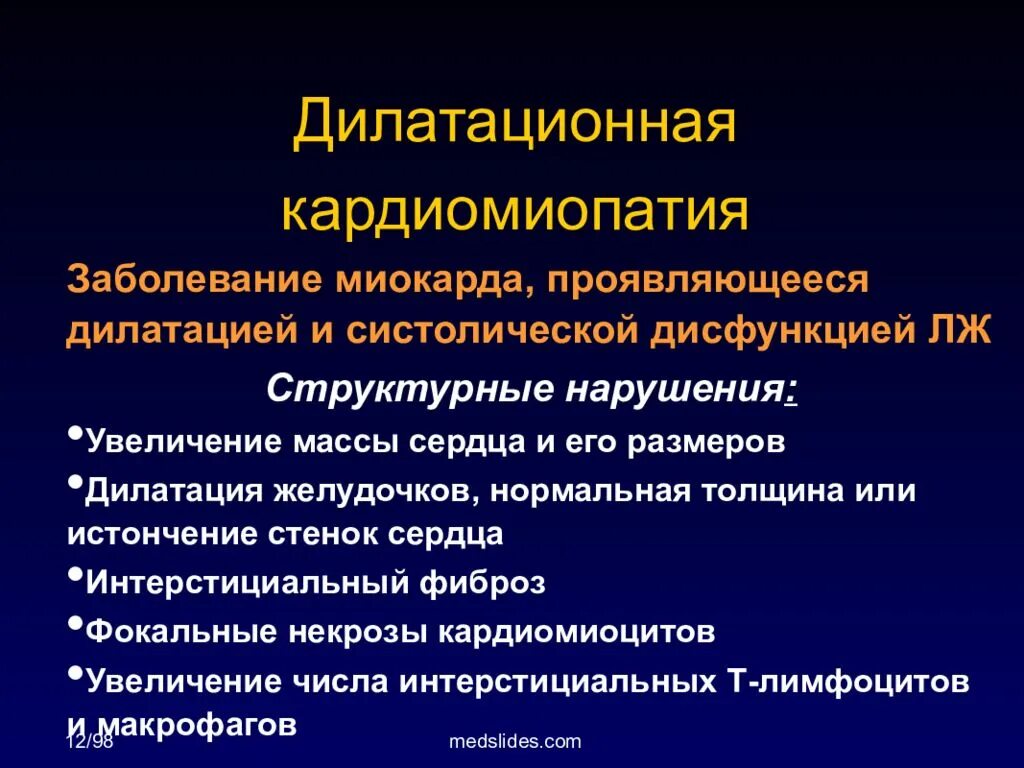 Дилатационная кардиомиопатия

Заболевание миокарда, проявляющееся дилатацией и систолической дисфункцией ЛЖ

Структурные нарушения:

•Увеличение массы сердца и его размеров

•Дилатация желудочков, нормальная толщина или истончение стенок сердца

•Интерстициальный фиброз

•Фокальные некрозы кардиомиоцитов

•Увеличение числа интерстициальных Т-лимфоцитов и макрофагов

12/98

medslides.com